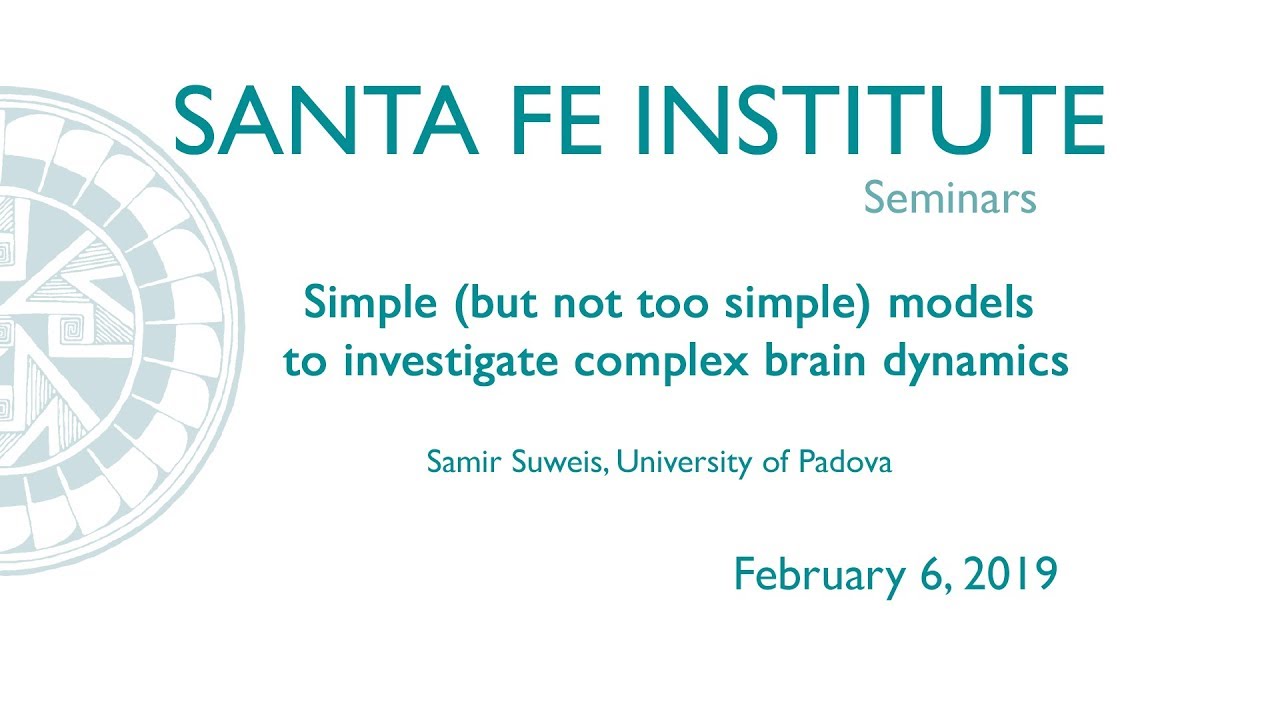 SANTA FE INSTITUTE

Seminars

Simple (but not too simple) models to investigate complex brain dynamics

Samir Suweis, University of Padova

February 6, 2019